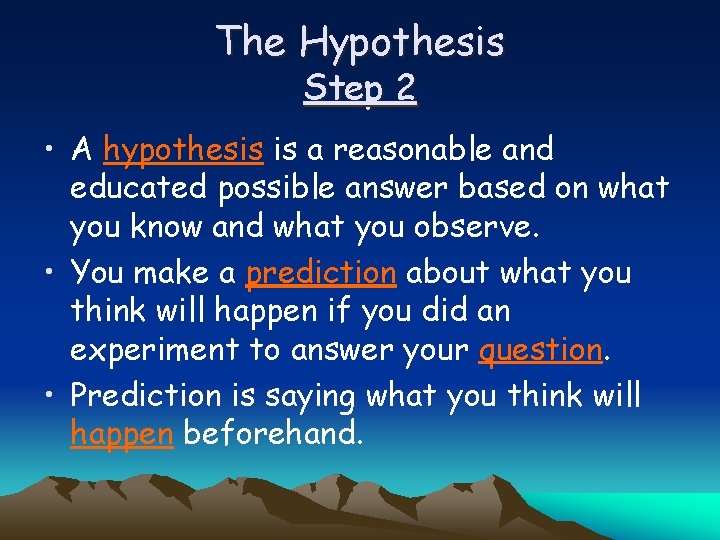 The Hypothesis
Step 2

• A hypothesis is a reasonable and educated possible answer based on what you know and what you observe.
• You make a prediction about what you think will happen if you did an experiment to answer your question.
• Prediction is saying what you think will happen beforehand.